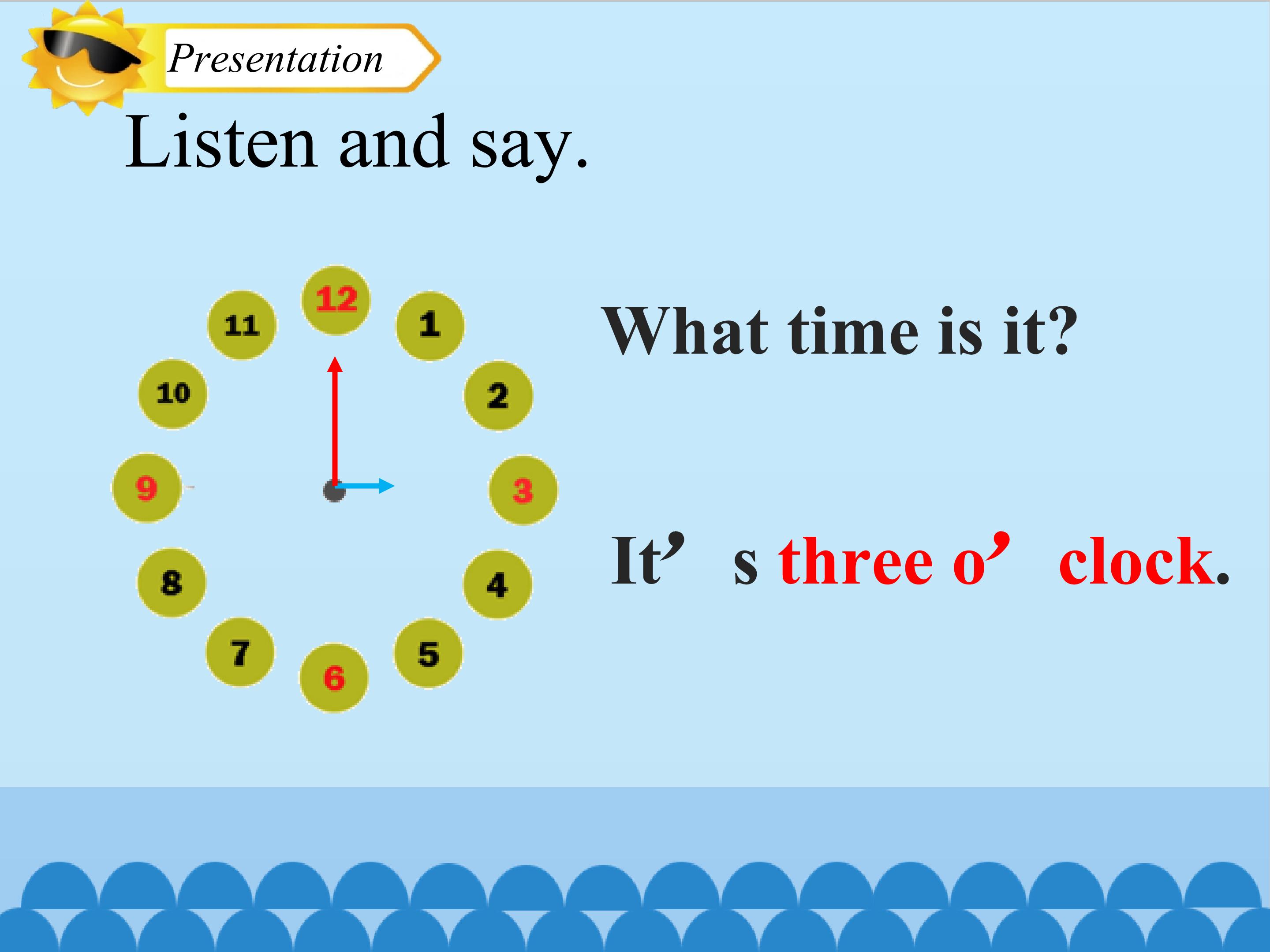 Presentation

Listen and say.

12
1
2
3
4
5
6
7
8
9
10
11

What time is it?

It’ s three o’ clock.